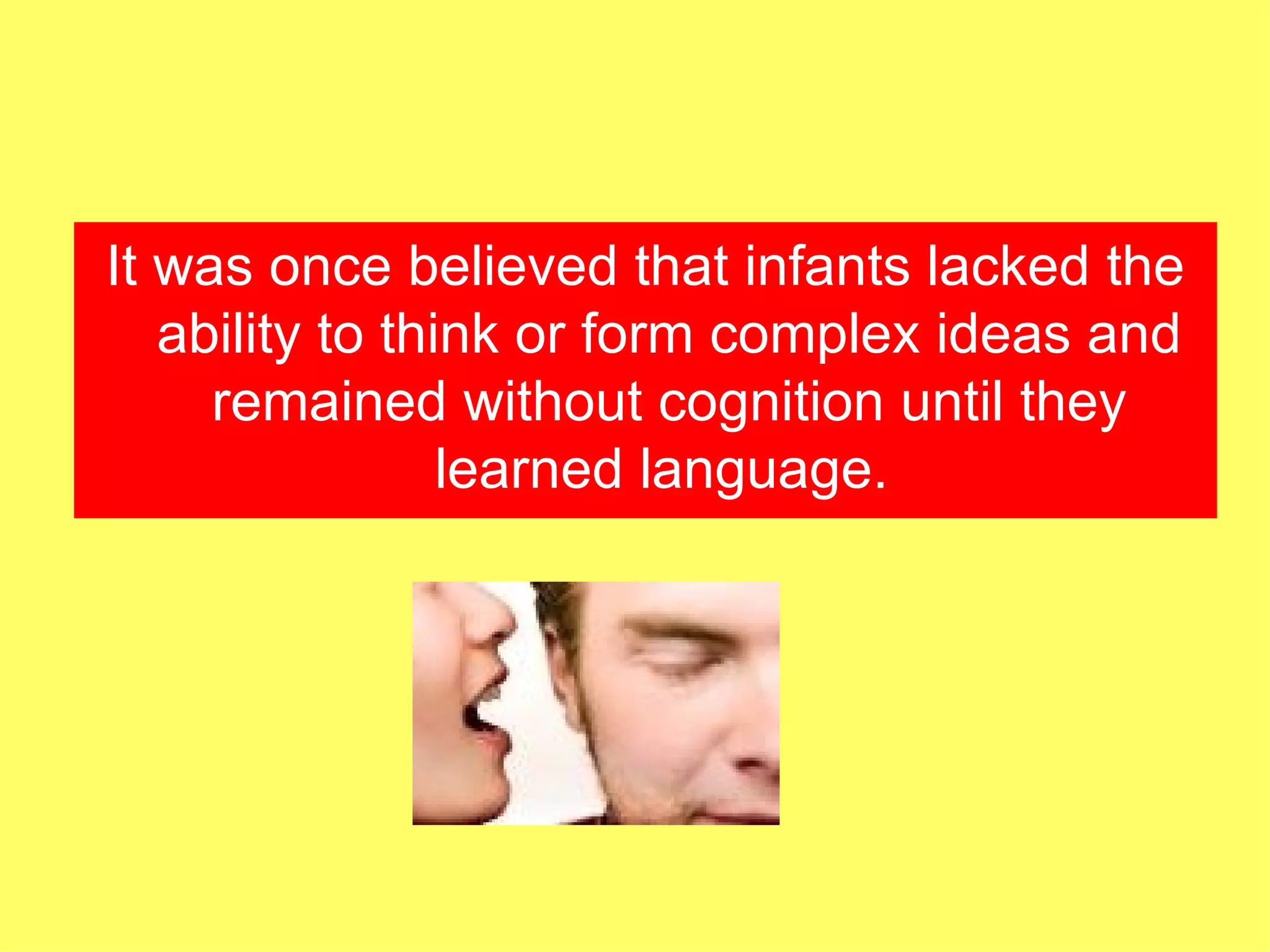 It was once believed that infants lacked the ability to think or form complex ideas and remained without cognition until they learned language.